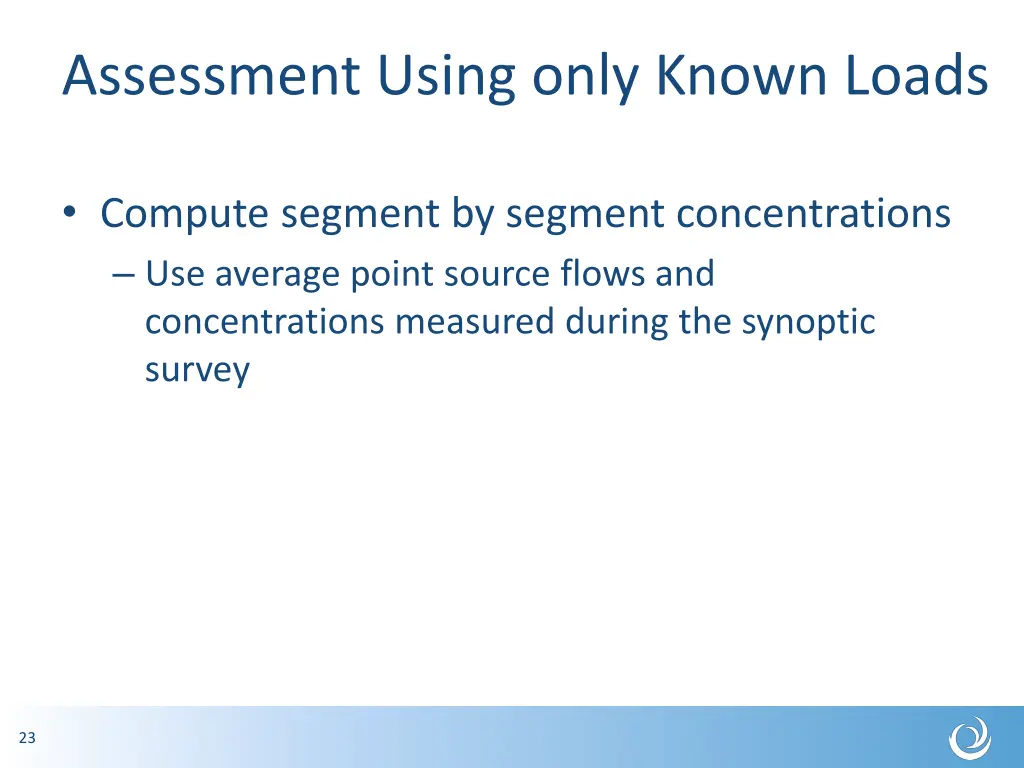 Assessment Using only Known Loads

• Compute segment by segment concentrations
– Use average point source flows and concentrations measured during the synoptic survey

23